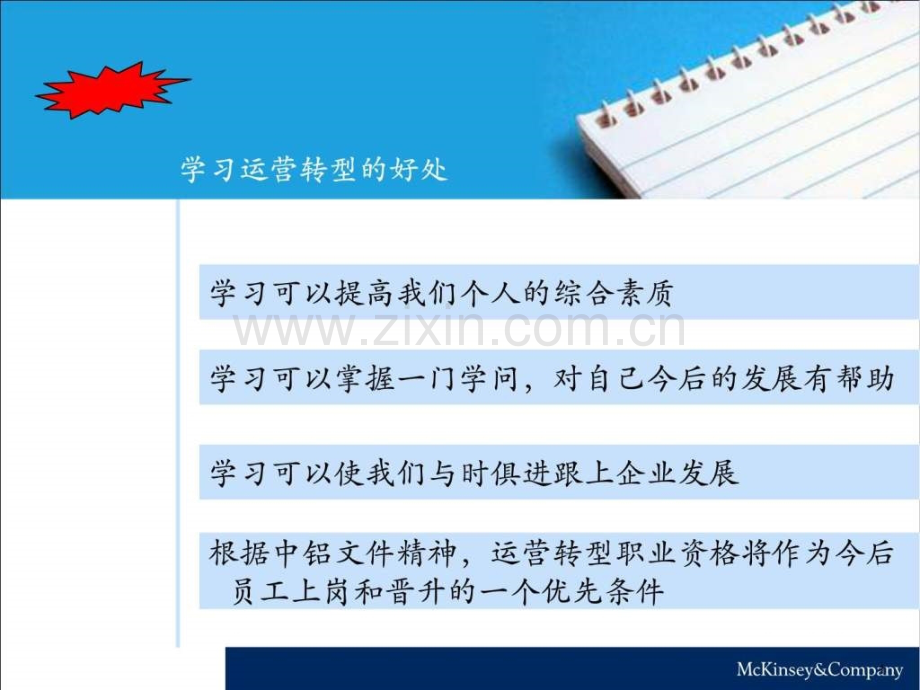 学习运营转型的好处

学习可以提高我们个人的综合素质

www.zixin.com.cn

学习可以掌握一门学问，对自己今后的发展有帮助

学习可以使我们与时俱进跟上企业发展

根据中铝文件精神，运营转型职业资格将作为今后员工上岗和晋升的一个优先条件

McKinsey&Company